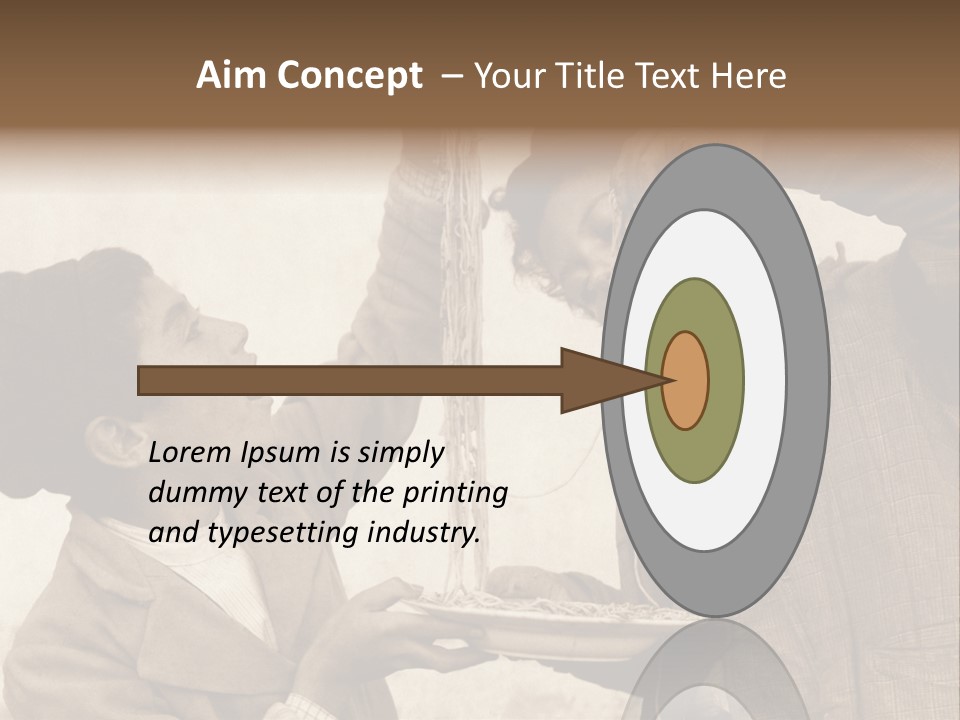 Aim Concept – Your Title Text Here

Lorem Ipsum is simply dummy text of the printing and typesetting industry.